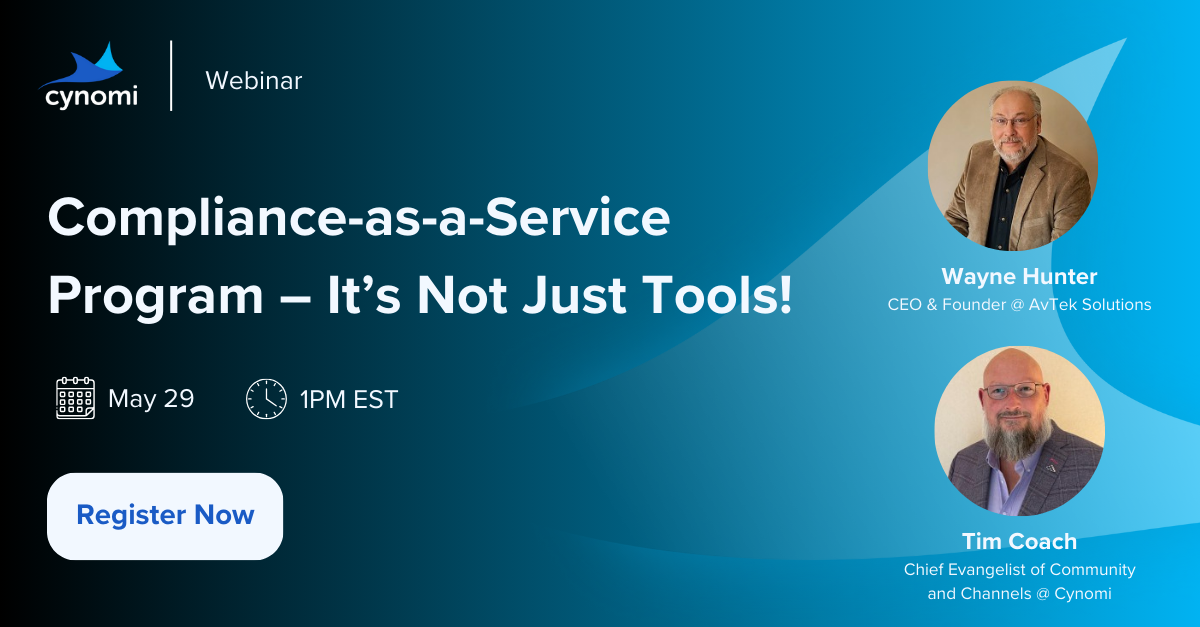 cynomi

Webinar

Compliance-as-a-Service Program – It's Not Just Tools!

May 29

1PM EST

Register Now

Wayne Hunter
CEO & Founder @ AvTek Solutions

Tim Coach
Chief Evangelist of Community and Channels @ Cynomi